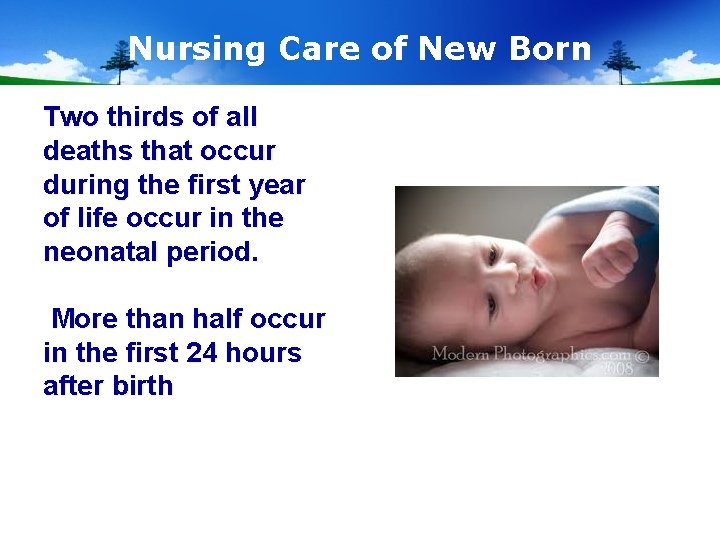 Nursing Care of New Born

Two thirds of all deaths that occur during the first year of life occur in the neonatal period.

More than half occur in the first 24 hours after birth

Modern Photographics.com © 2008